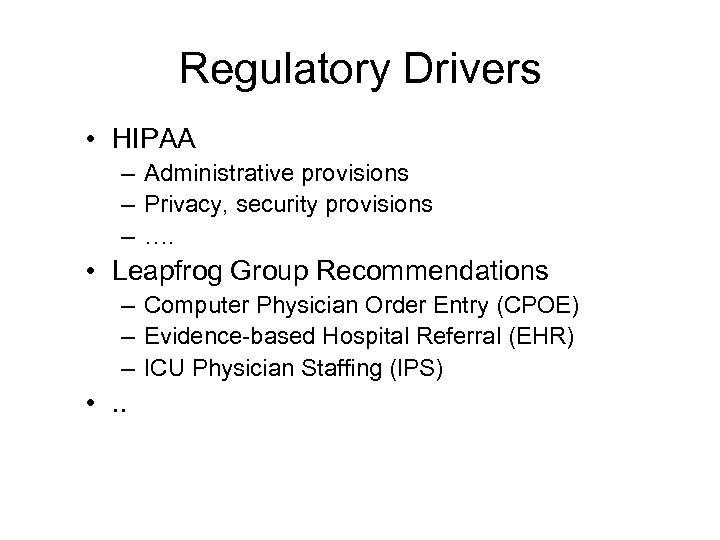 Regulatory Drivers

• HIPAA
– Administrative provisions
– Privacy, security provisions
– ….

• Leapfrog Group Recommendations
– Computer Physician Order Entry (CPOE)
– Evidence-based Hospital Referral (EHR)
– ICU Physician Staffing (IPS)

• ..